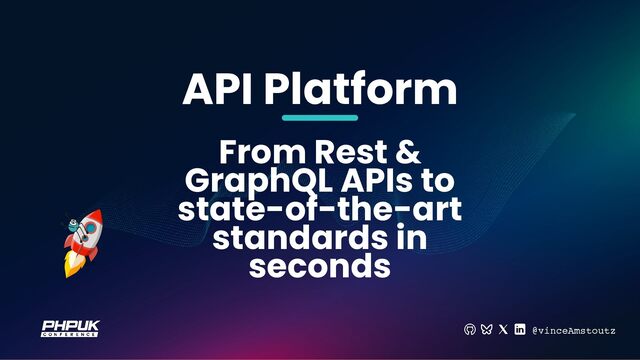 API Platform

From Rest & GraphQL APIs to state-of-the-art standards in seconds

PHPUK CONFERENCE

@vinceAmstoutz